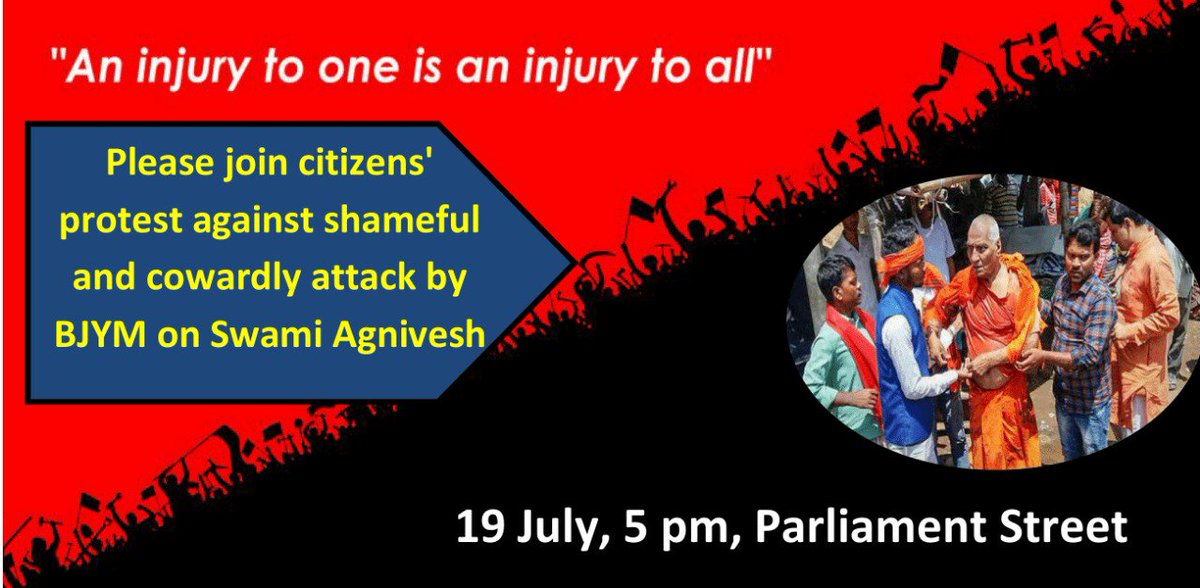 "An injury to one is an injury to all"

Please join citizens' protest against shameful and cowardly attack by BJYM on Swami Agnivesh

19 July, 5 pm, Parliament Street